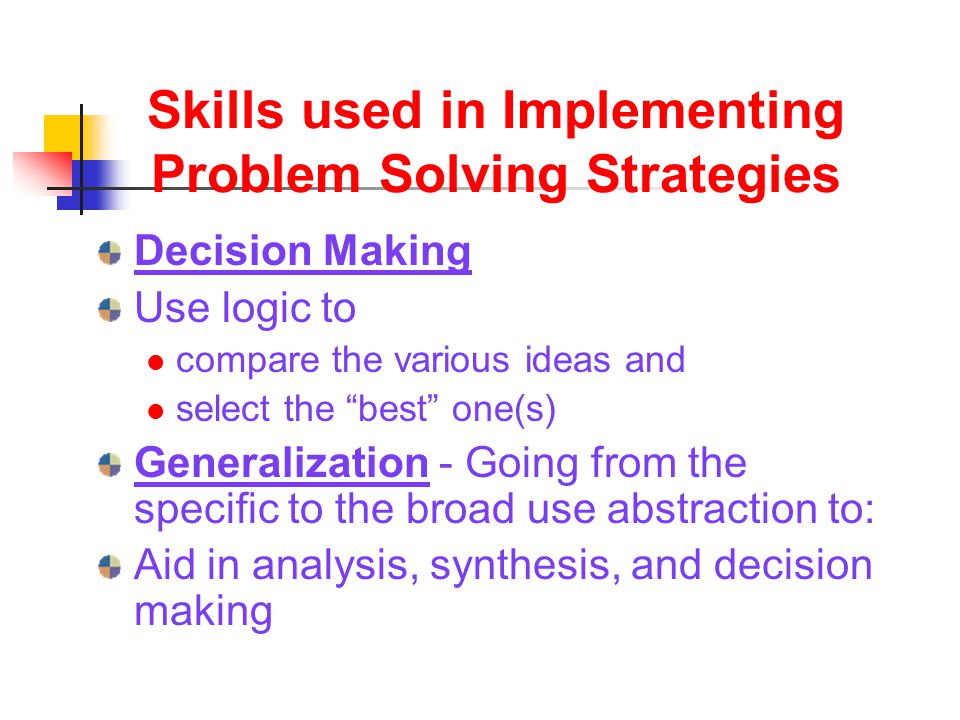 Skills used in Implementing Problem Solving Strategies

Decision Making

Use logic to

compare the various ideas and

select the “best” one(s)

Generalization - Going from the specific to the broad use abstraction to:

Aid in analysis, synthesis, and decision making